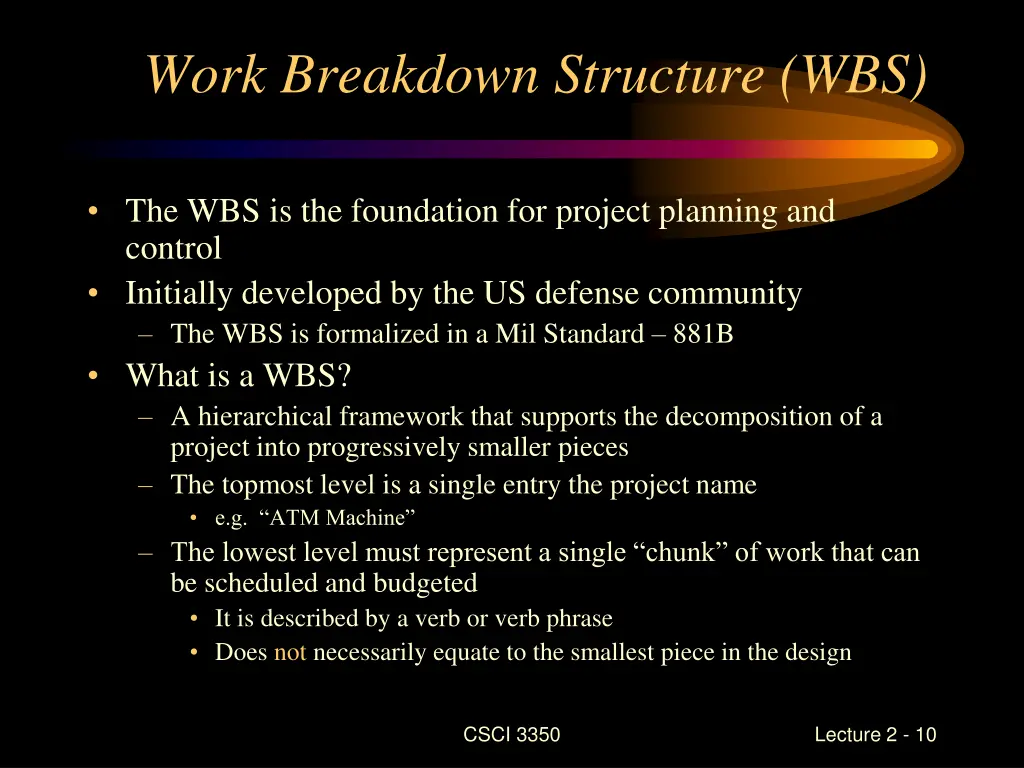 Work Breakdown Structure (WBS)

• The WBS is the foundation for project planning and control
• Initially developed by the US defense community
– The WBS is formalized in a Mil Standard – 881B
• What is a WBS?
– A hierarchical framework that supports the decomposition of a project into progressively smaller pieces
– The topmost level is a single entry the project name
• e.g. “ATM Machine”
– The lowest level must represent a single “chunk” of work that can be scheduled and budgeted
• It is described by a verb or verb phrase
• Does not necessarily equate to the smallest piece in the design

CSCI 3350

Lecture 2 - 10